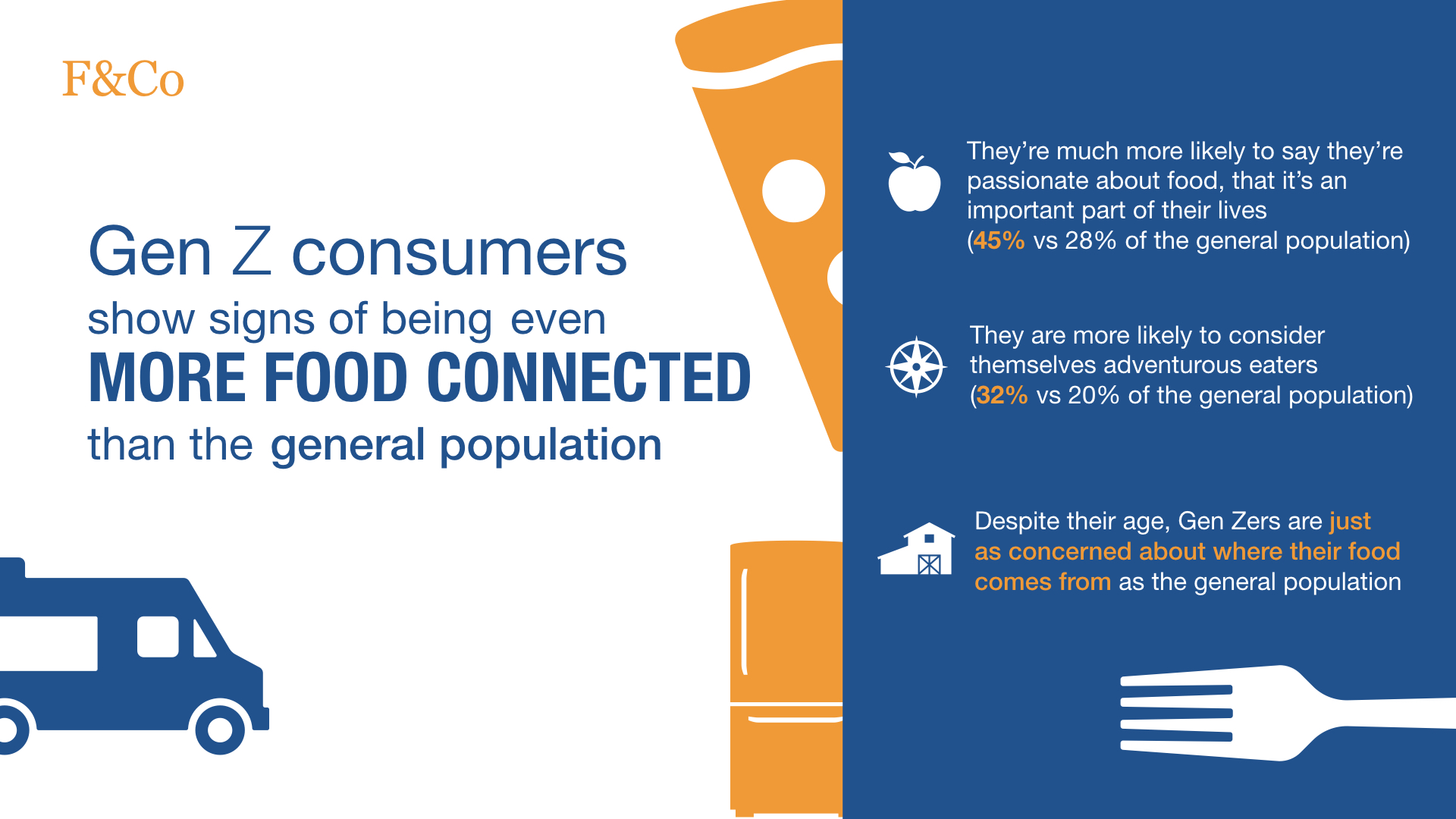 F&Co

Gen Z consumers
show signs of being even
MORE FOOD CONNECTED
than the general population

They're much more likely to say they're passionate about food, that it's an important part of their lives (45% vs 28% of the general population)

They are more likely to consider themselves adventurous eaters (32% vs 20% of the general population)

Despite their age, Gen Zers are just as concerned about where their food comes from as the general population